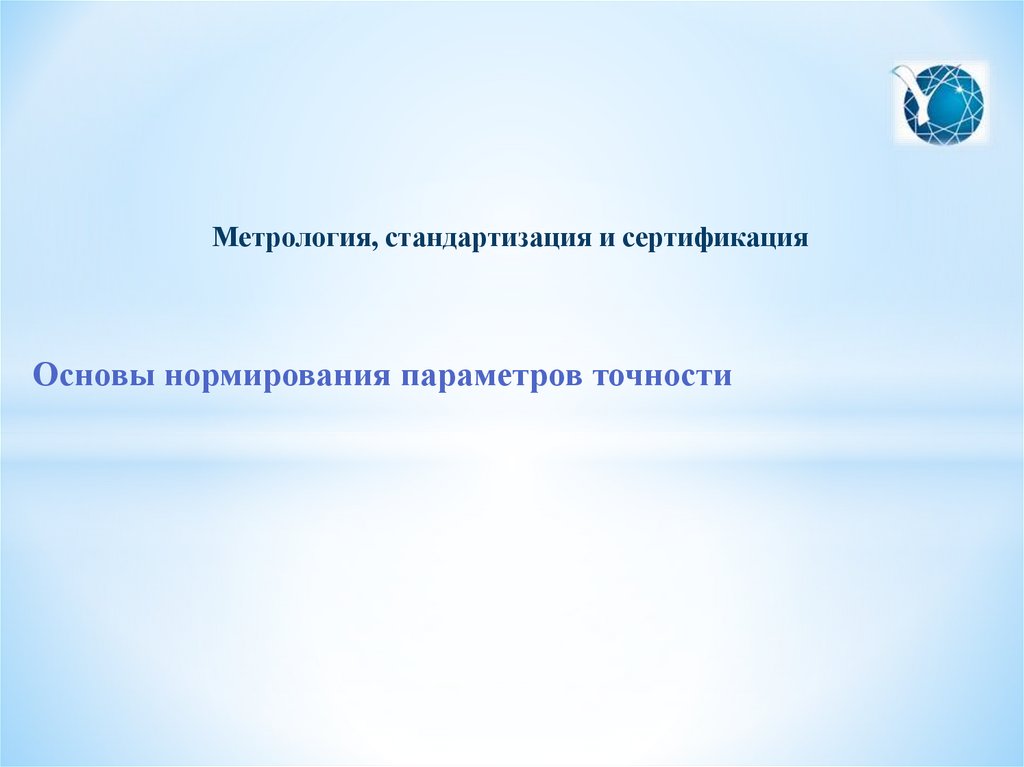 Метрология, стандартизация и сертификация

Основы нормирования параметров точности